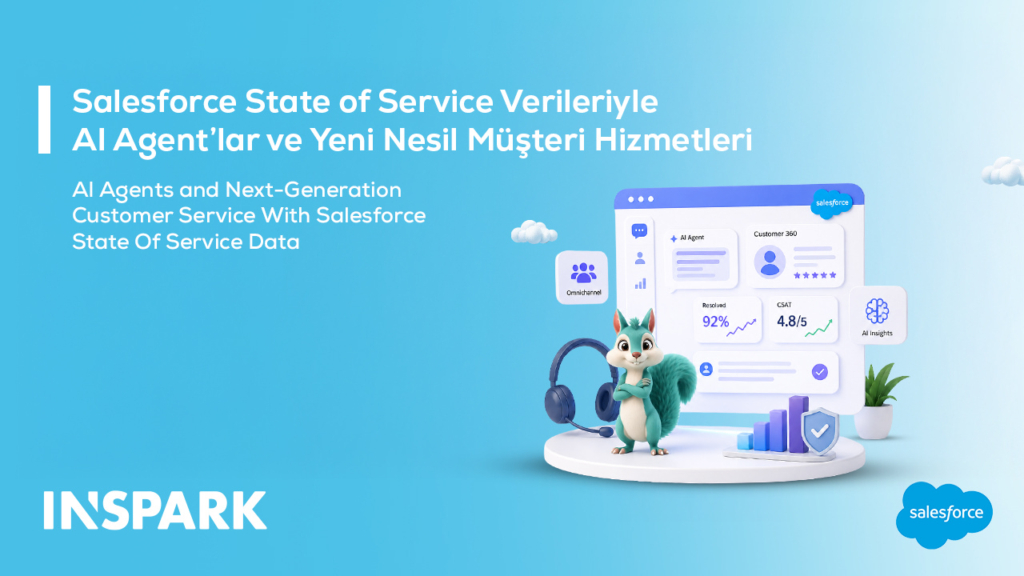 Salesforce State of Service Verileriyle AI Agent'lar ve Yeni Nesil Müşteri Hizmetleri

AI Agents and Next-Generation Customer Service With Salesforce State Of Service Data

salesforce

AI Agent

Customer 360

Omnichannel

Resolved
92%

CSAT
4.8/5

AI Insights

INSPARK

salesforce